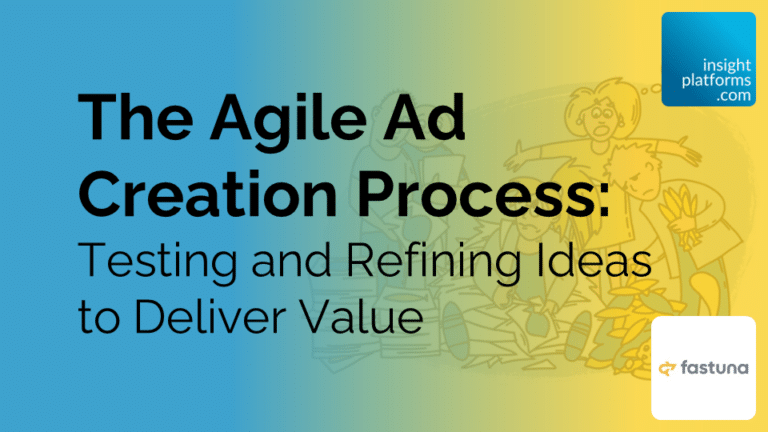 The Agile Ad Creation Process:
Testing and Refining Ideas to Deliver Value

insight platforms .com

fastuna